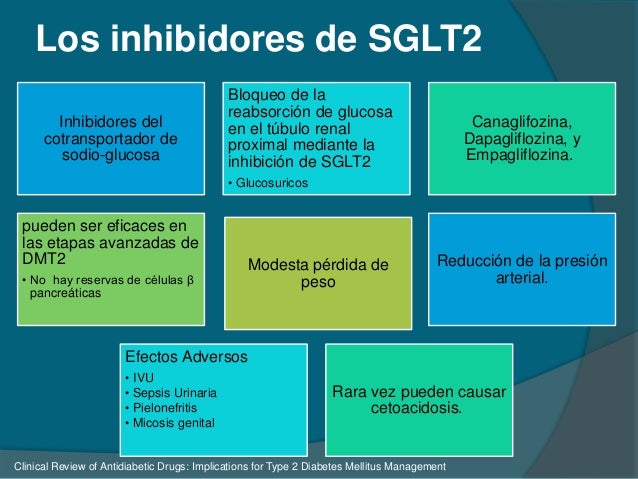 Los inhibidores de SGLT2

Inhibidores del cotransportador de sodio-glucosa

Bloqueo de la reabsorción de glucosa en el túbulo renal proximal mediante la inhibición de SGLT2

• Glucosuricos

Canaglifozina, Dapagliflozina, y Empagliflozina.

pueden ser eficaces en las etapas avanzadas de DMT2

• No hay reservas de células β pancreáticas

Modesta pérdida de peso

Reducción de la presión arterial.

Efectos Adversos

• IVU
• Sepsis Urinaria
• Pielonefritis
• Micosis genital

Rara vez pueden causar cetoacidosis.

Clinical Review of Antidiabetic Drugs: Implications for Type 2 Diabetes Mellitus Management